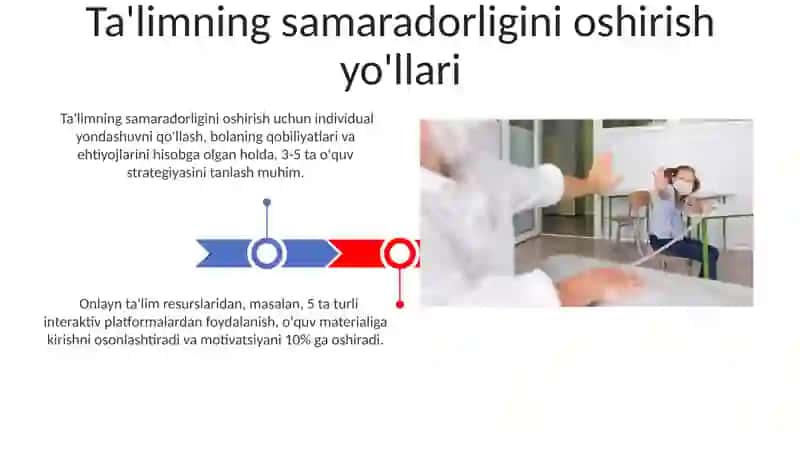 Ta'limning samaradorligini oshirish yo'llari

Ta'limning samaradorligini oshirish uchun individual yondashuvni qo'llash, bolaning qobiliyatlari va ehtiyojlarini hisobga olgan holda, 3-5 ta o'quv strategiyasini tanlash muhim.

Onlayn ta'lim resurslaridan, masalan, 5 ta turli interaktiv platformalardan foydalanish, o'quv materialiga kirishni osonlashtiradi va motivatsiyani 10% ga oshiradi.